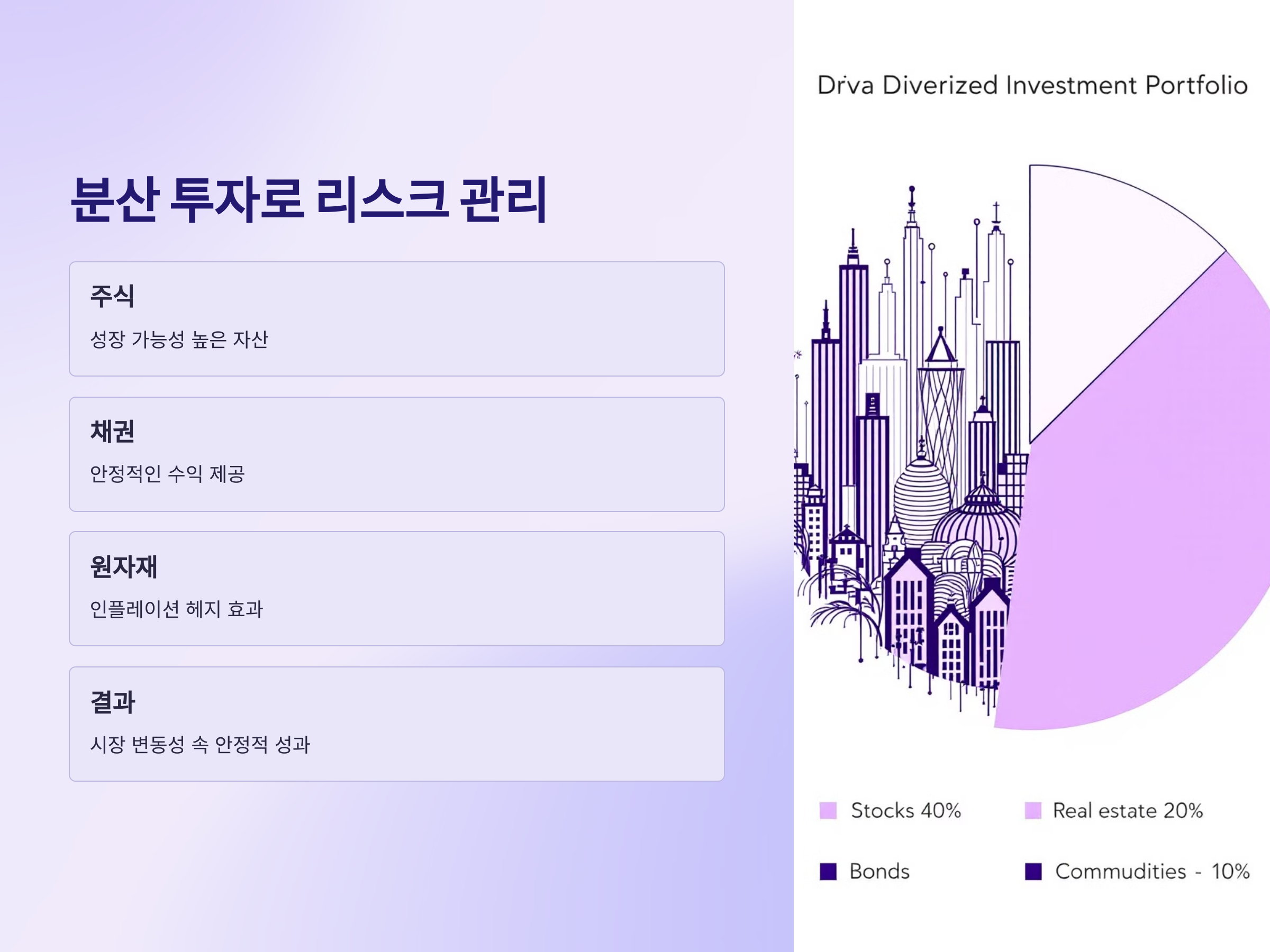 분산 투자로 리스크 관리

주식

성장 가능성 높은 자산

채권

안정적인 수익 제공

원자재

인플레이션 헤지 효과

결과

시장 변동성 속 안정적 성과

Drva Diverized Investment Portfolio

Stocks 40%

Real estate 20%

Bonds

Commudities - 10%